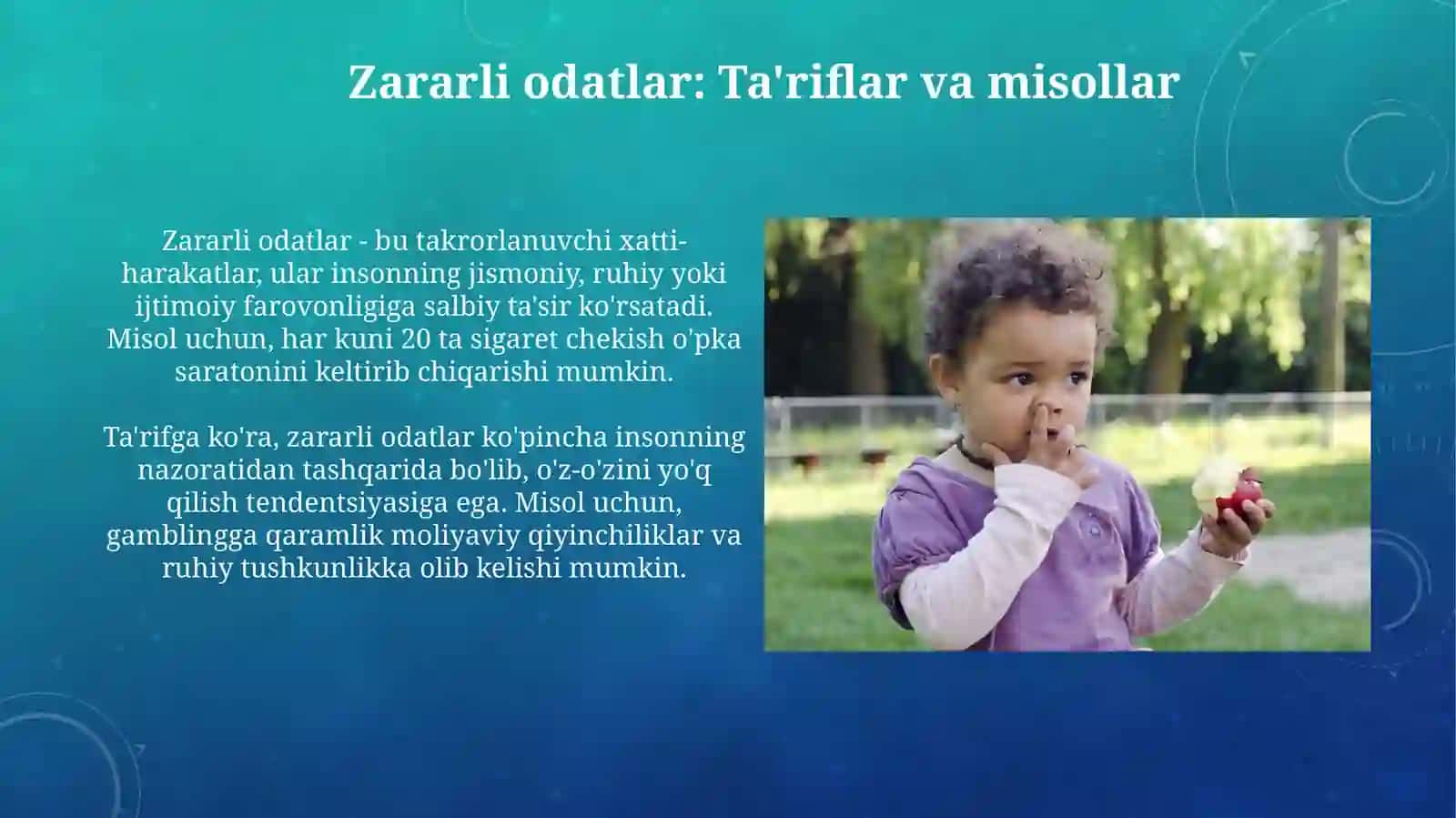 Zararli odatlar: Ta'riflar va misollar

Zararli odatlar - bu takrorlanuvchi xatti-harakatlar, ular insonning jismoniy, ruhiy yoki ijtimoiy farovonligiga salbiy ta'sir ko'rsatadi. Misol uchun, har kuni 20 ta sigaret chekish o'pka saratonini keltirib chiqarishi mumkin.

Ta'rifga ko'ra, zararli odatlar ko'pincha insonning nazoratidan tashqarida bo'lib, o'z-o'zini yo'q qilish tendentsiyasiga ega. Misol uchun, gamblingga qaramlik moliyaviy qiyinchiliklar va ruhiy tushkunlikka olib kelishi mumkin.